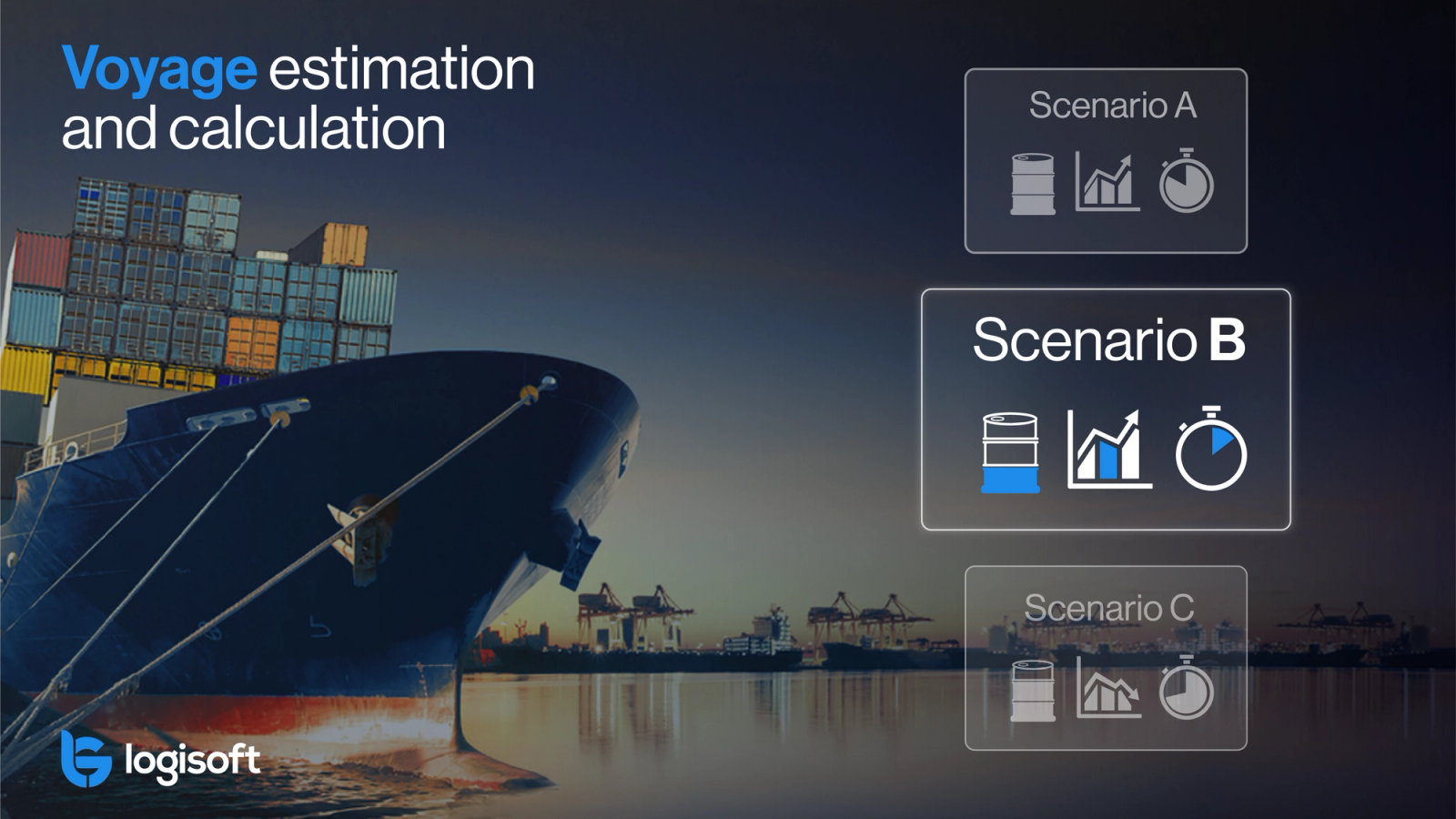 Voyage estimation and calculation

Scenario A

Scenario B

Scenario C

logisoft